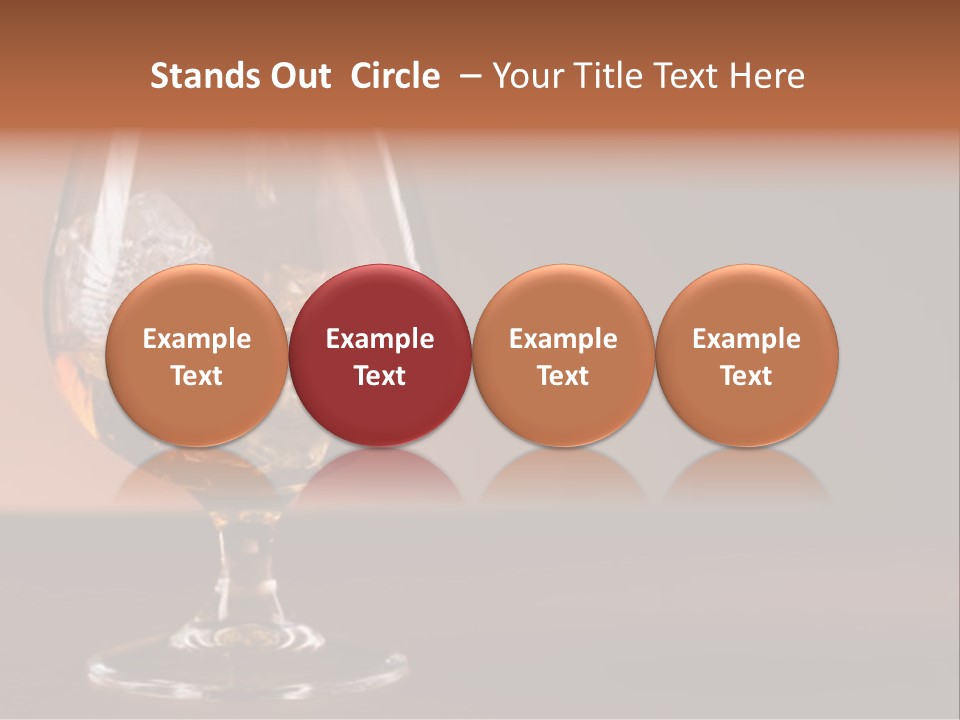 Stands Out Circle – Your Title Text Here

Example Text

Example Text

Example Text

Example Text